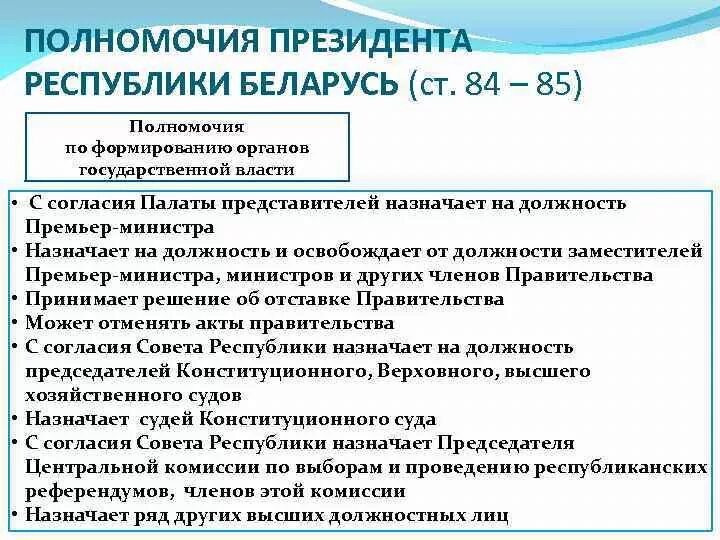 ПОЛНОМОЧИЯ ПРЕЗИДЕНТА РЕСПУБЛИКИ БЕЛАРУСЬ (ст. 84 – 85)

Полномочия по формированию органов государственной власти

• С согласия Палаты представителей назначает на должность Премьер-министра
• Назначает на должность и освобождает от должности заместителей Премьер-министра, министров и других членов Правительства
• Принимает решение об отставке Правительства
• Может отменять акты правительства
• С согласия Совета Республики назначает на должность председателей Конституционного, Верховного, высшего хозяйственного судов
• Назначает судей Конституционного суда
• С согласия Совета Республики назначает Председателя Центральной комиссии по выборам и проведению республиканских референдумов, членов этой комиссии
• Назначает ряд других высших должностных лиц